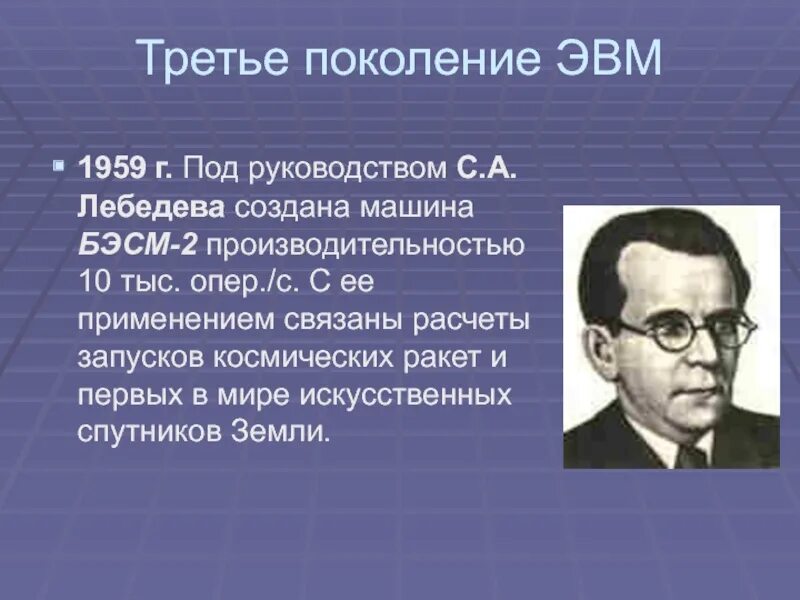 Третье поколение ЭВМ

1959 г. Под руководством С.А. Лебедева создана машина БЭСМ-2 производительностью 10 тыс. опер./с. С ее применением связаны расчеты запусков космических ракет и первых в мире искусственных спутников Земли.